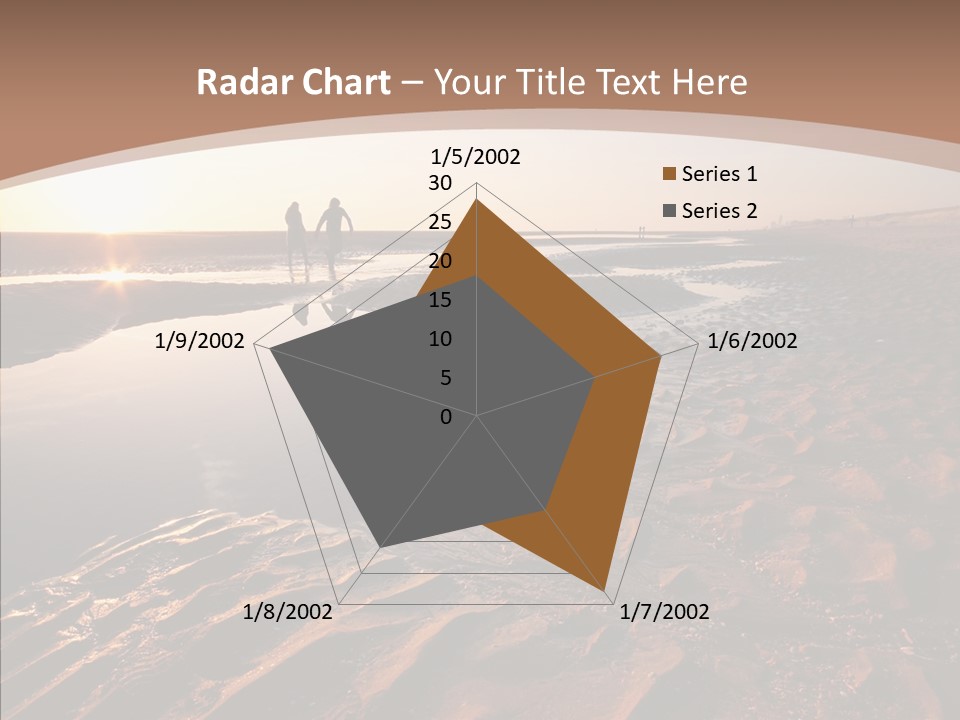 Radar Chart – Your Title Text Here

1/5/2002

30
25
20
15
10
5
0

1/6/2002

1/7/2002

1/8/2002

1/9/2002

Series 1
Series 2